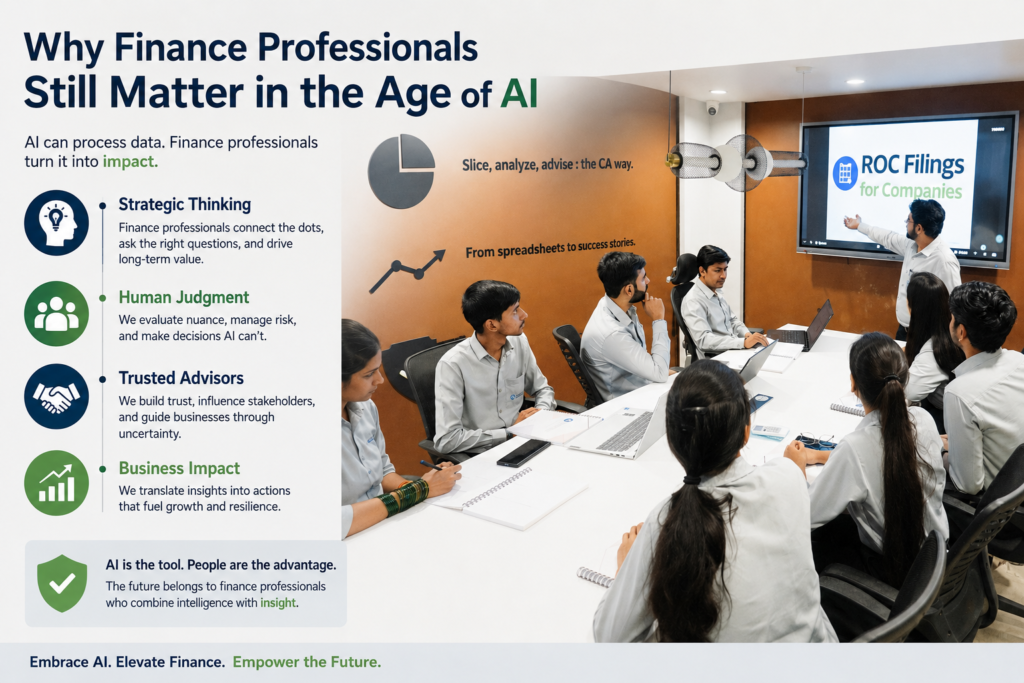 Why Finance Professionals Still Matter in the Age of AI

AI can process data. Finance professionals turn it into impact.

Strategic Thinking
Finance professionals connect the dots, ask the right questions, and drive long-term value.

Human Judgment
We evaluate nuance, manage risk, and make decisions AI can't.

Trusted Advisors
We build trust, influence stakeholders, and guide businesses through uncertainty.

Business Impact
We translate insights into actions that fuel growth and resilience.

AI is the tool. People are the advantage.
The future belongs to finance professionals who combine intelligence with insight.

Slice, analyze, advise : the CA way.

From spreadsheets to success stories.

ROC Filings for Companies

Embrace AI. Elevate Finance. Empower the Future.